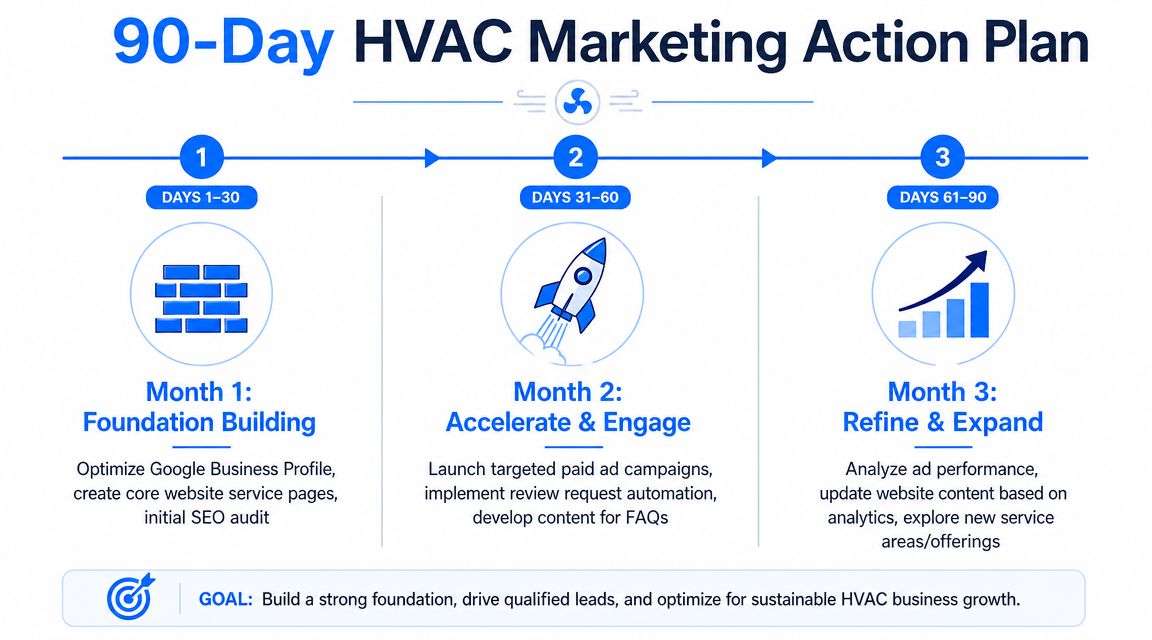 90-Day HVAC Marketing Action Plan

1
DAYS 1–30
Month 1:
Foundation Building
Optimize Google Business Profile, create core website service pages, initial SEO audit

2
DAYS 31–60
Month 2:
Accelerate & Engage
Launch targeted paid ad campaigns, implement review request automation, develop content for FAQs

3
DAYS 61–90
Month 3:
Refine & Expand
Analyze ad performance, update website content based on analytics, explore new service areas/offerings

GOAL: Build a strong foundation, drive qualified leads, and optimize for sustainable HVAC business growth.